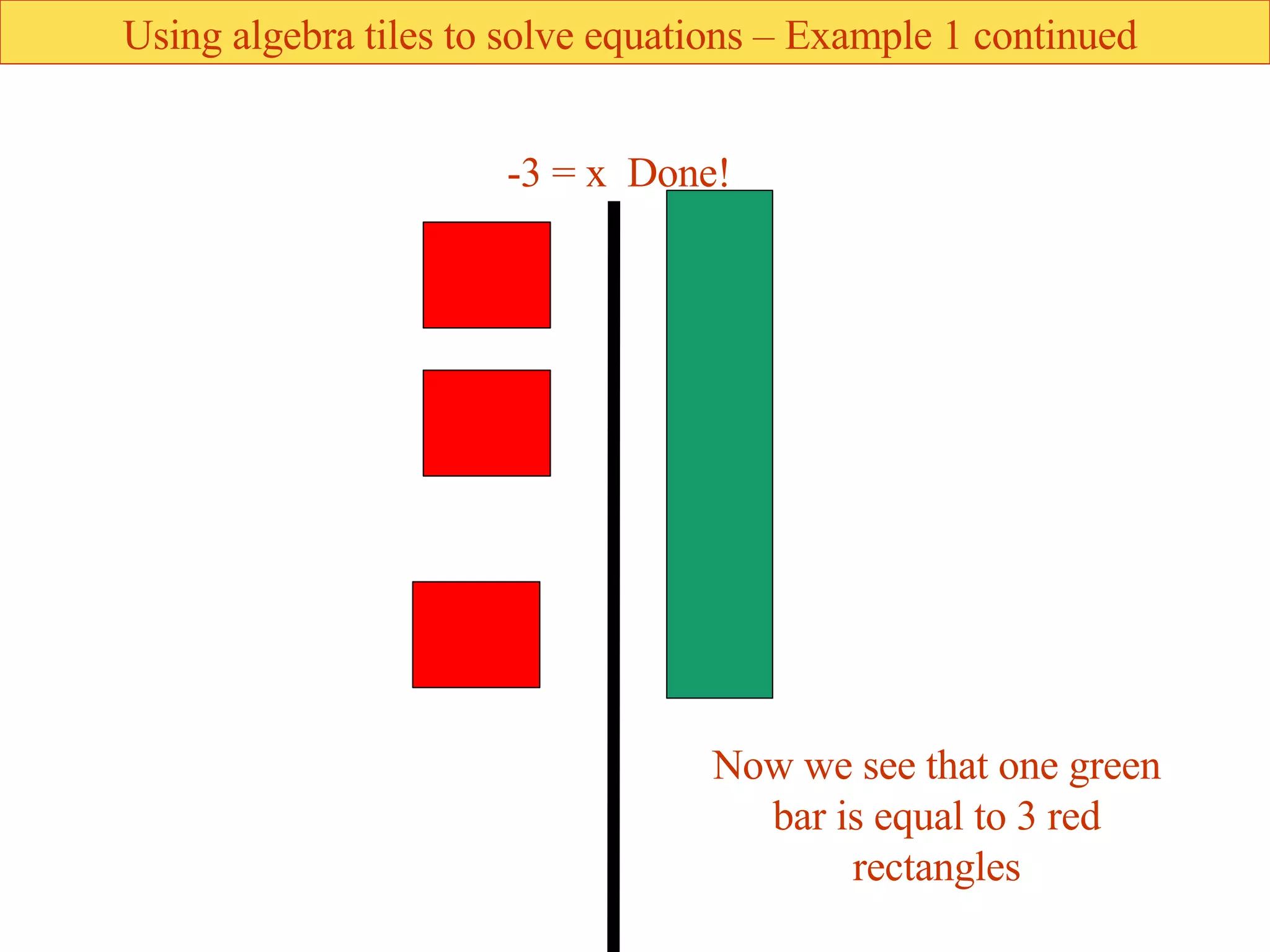 Using algebra tiles to solve equations – Example 1 continued

$-3 = x$ Done!

Now we see that one green bar is equal to 3 red rectangles